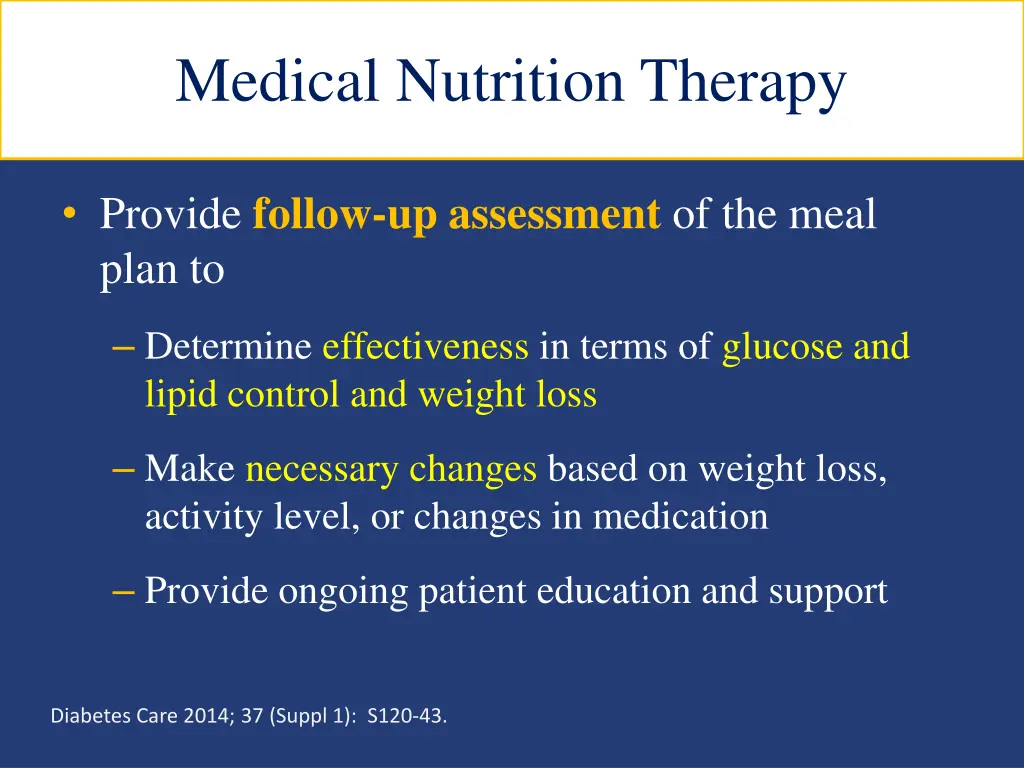 Medical Nutrition Therapy

• Provide follow-up assessment of the meal plan to

– Determine effectiveness in terms of glucose and lipid control and weight loss

– Make necessary changes based on weight loss, activity level, or changes in medication

– Provide ongoing patient education and support

Diabetes Care 2014; 37 (Suppl 1): S120-43.